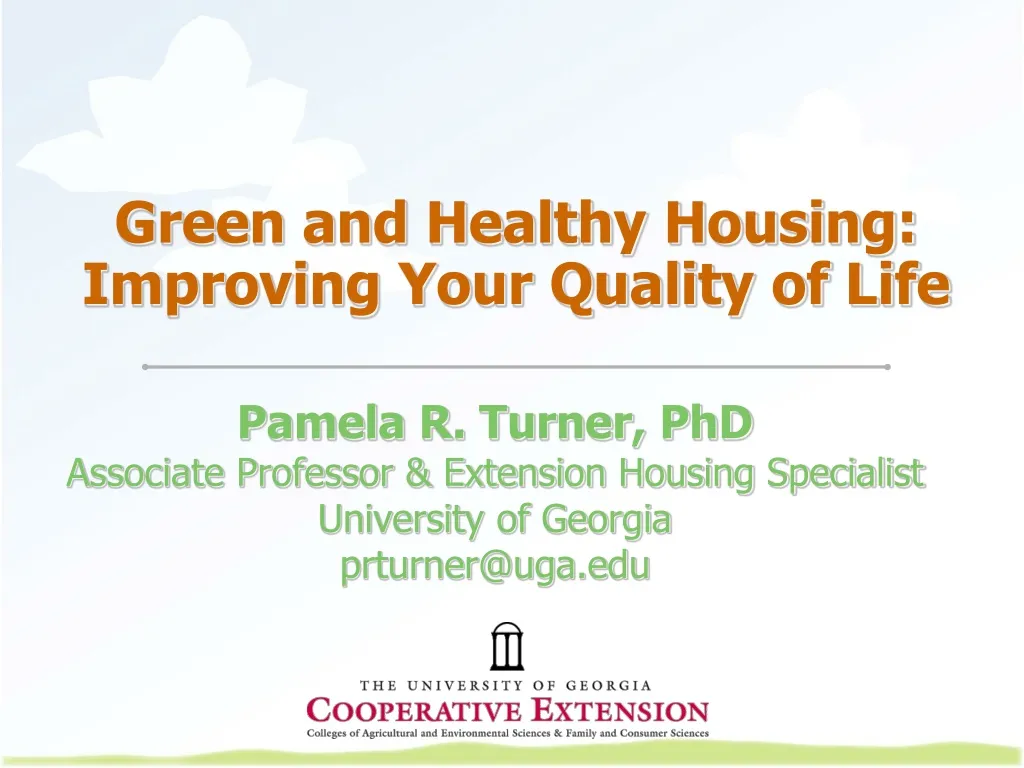 Green and Healthy Housing: Improving Your Quality of Life

Pamela R. Turner, PhD
Associate Professor & Extension Housing Specialist
University of Georgia
prturner@uga.edu

THE UNIVERSITY OF GEORGIA
COOPERATIVE EXTENSION
Colleges of Agricultural and Environmental Sciences & Family and Consumer Sciences